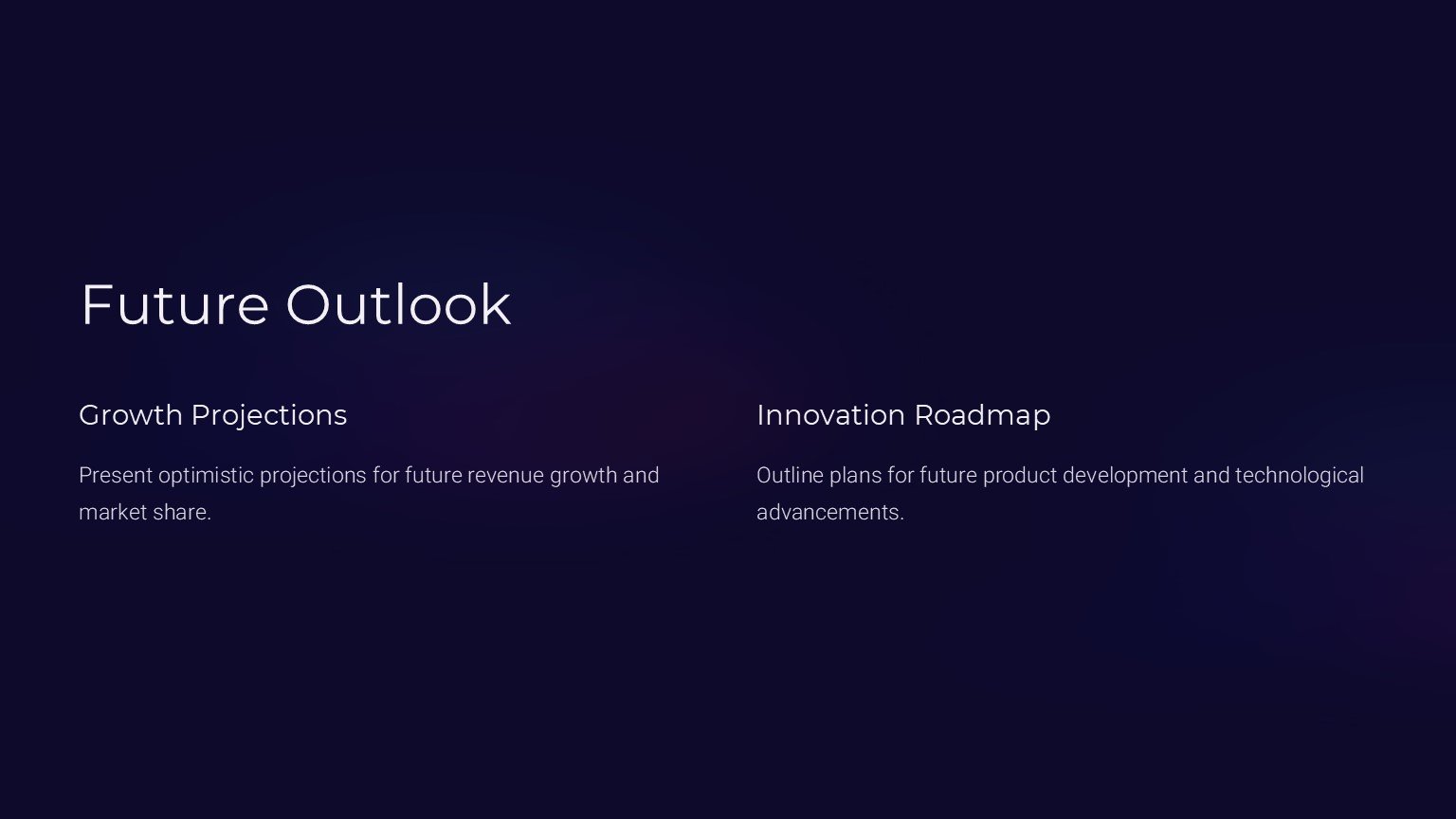 Future Outlook

Growth Projections

Present optimistic projections for future revenue growth and market share.

Innovation Roadmap

Outline plans for future product development and technological advancements.